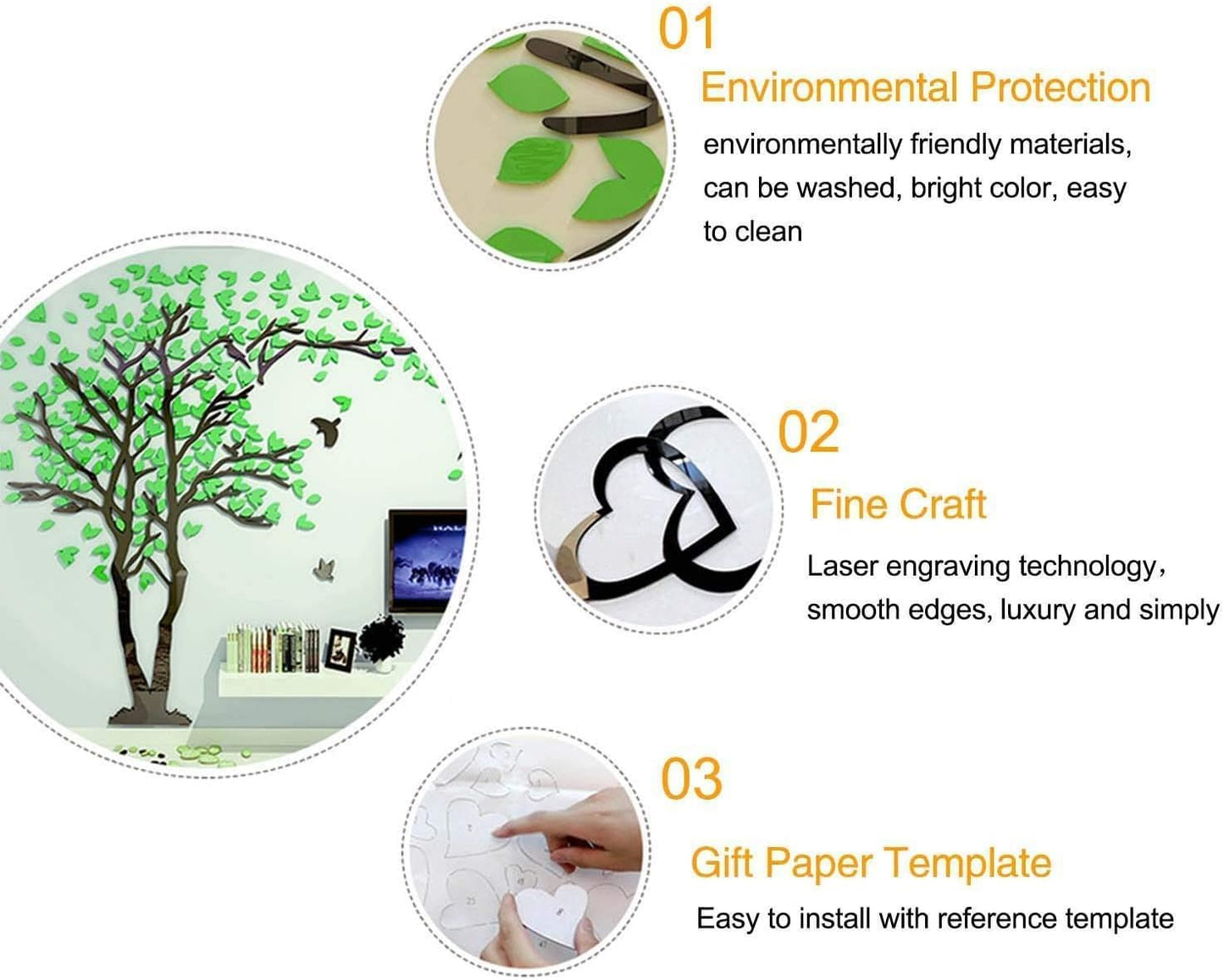 01
Environmental Protection
environmentally friendly materials, can be washed, bright color, easy to clean

02
Fine Craft
Laser engraving technology, smooth edges, luxury and simply

03
Gift Paper Template
Easy to install with reference template